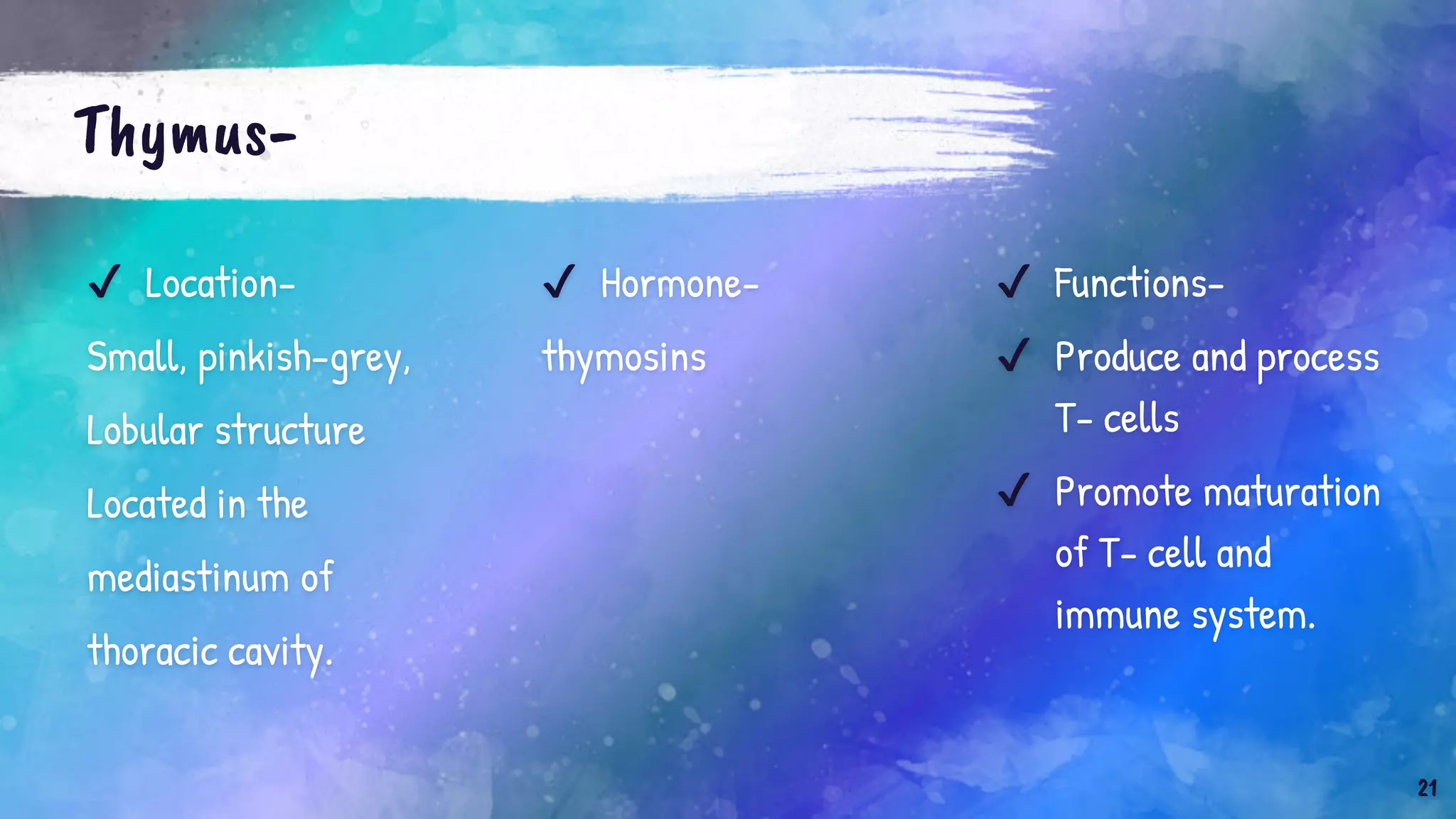 Thymus-

✓ Location-

Small, pinkish-grey,

Lobular structure

Located in the

mediastinum of

thoracic cavity.

✓ Hormone-

thymosins

✓ Functions-

✓ Produce and process T- cells

✓ Promote maturation of T- cell and immune system.

21